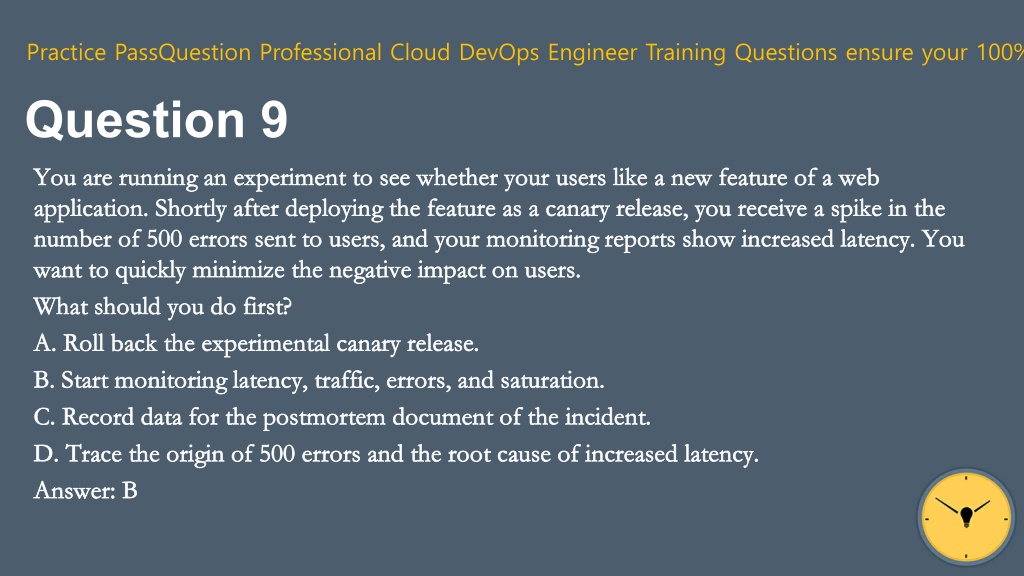 Practice PassQuestion Professional Cloud DevOps Engineer Training Questions ensure your 100%

Question 9

You are running an experiment to see whether your users like a new feature of a web application. Shortly after deploying the feature as a canary release, you receive a spike in the number of 500 errors sent to users, and your monitoring reports show increased latency. You want to quickly minimize the negative impact on users.

What should you do first?

A. Roll back the experimental canary release.

B. Start monitoring latency, traffic, errors, and saturation.

C. Record data for the postmortem document of the incident.

D. Trace the origin of 500 errors and the root cause of increased latency.

Answer: B